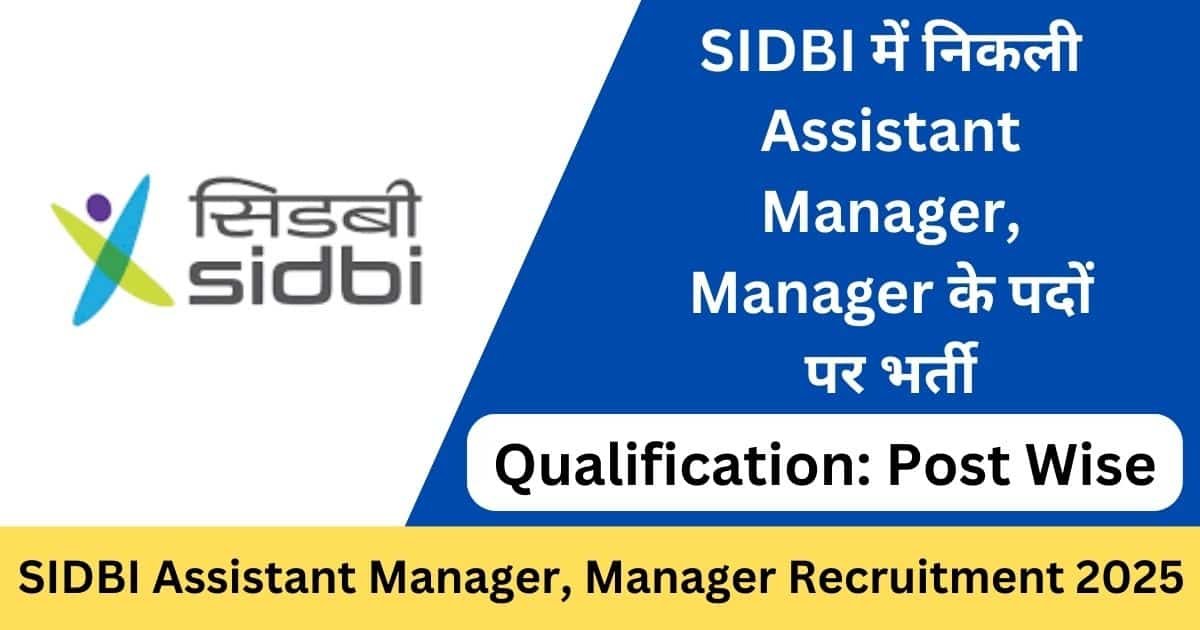 सिडबी
sidbi

SIDBI में निकली Assistant Manager, Manager के पदों पर भर्ती

Qualification: Post Wise

SIDBI Assistant Manager, Manager Recruitment 2025